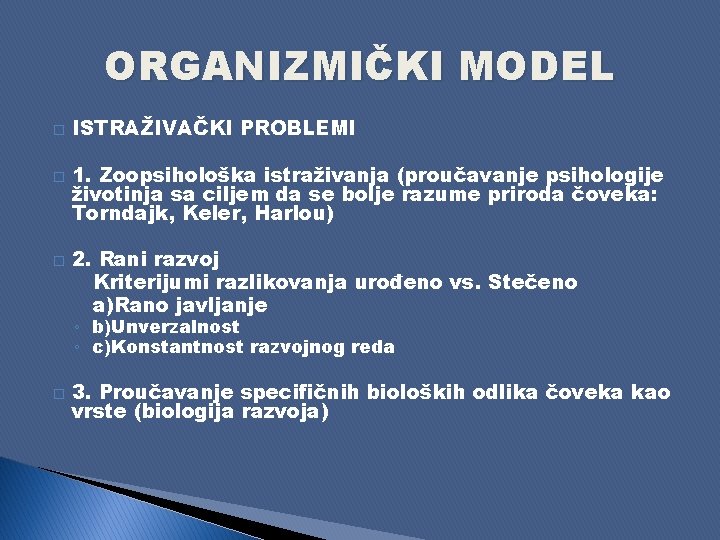 ORGANIZMIČKI MODEL

ISTRAŽIVAČKI PROBLEMI

1. Zoopsihološka istraživanja (proučavanje psihologije životinja sa ciljem da se bolje razume priroda čoveka: Torndajk, Keler, Harlou)

2. Rani razvoj
Kriterijumi razlikovanja urođeno vs. Stečeno
a)Rano javljanje
b)Unverzalnost
c)Konstantnost razvojnog reda

3. Proučavanje specifičnih bioloških odlika čoveka kao vrste (biologija razvoja)